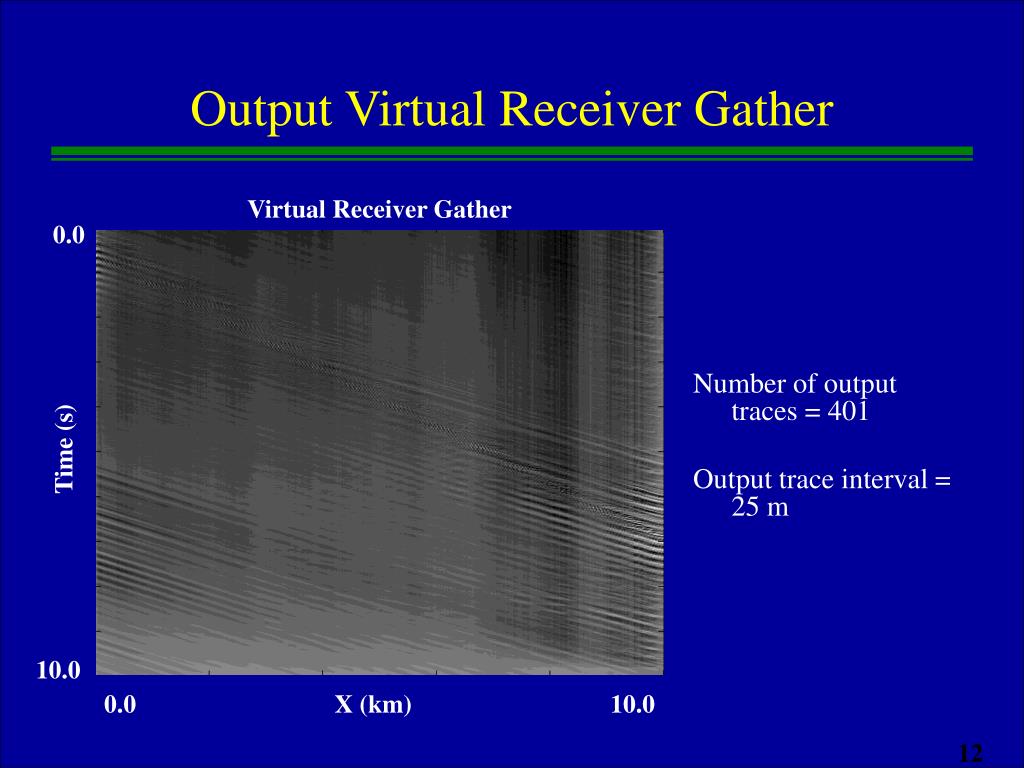 Output Virtual Receiver Gather

Virtual Receiver Gather

0.0

Time (s)

10.0

0.0

X (km)

10.0

Number of output traces = 401

Output trace interval = 25 m

12